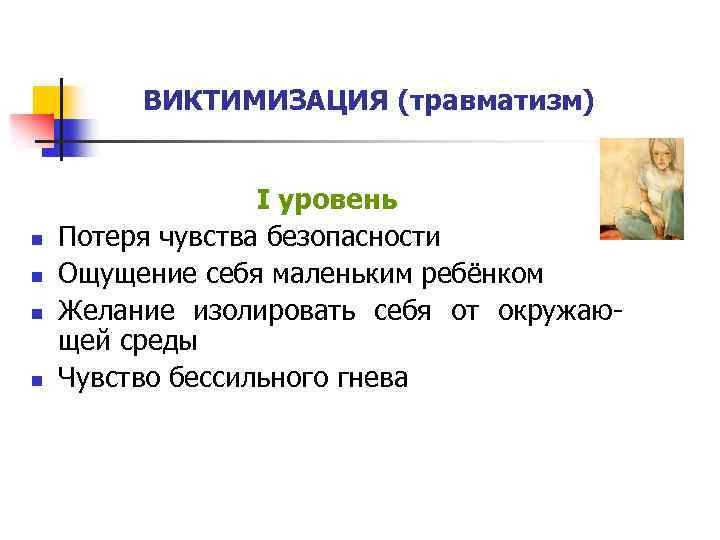 ВИКТИМИЗАЦИЯ (травматизм)

I уровень

- Потеря чувства безопасности
- Ощущение себя маленьким ребёнком
- Желание изолировать себя от окружающей среды
- Чувство бессильного гнева